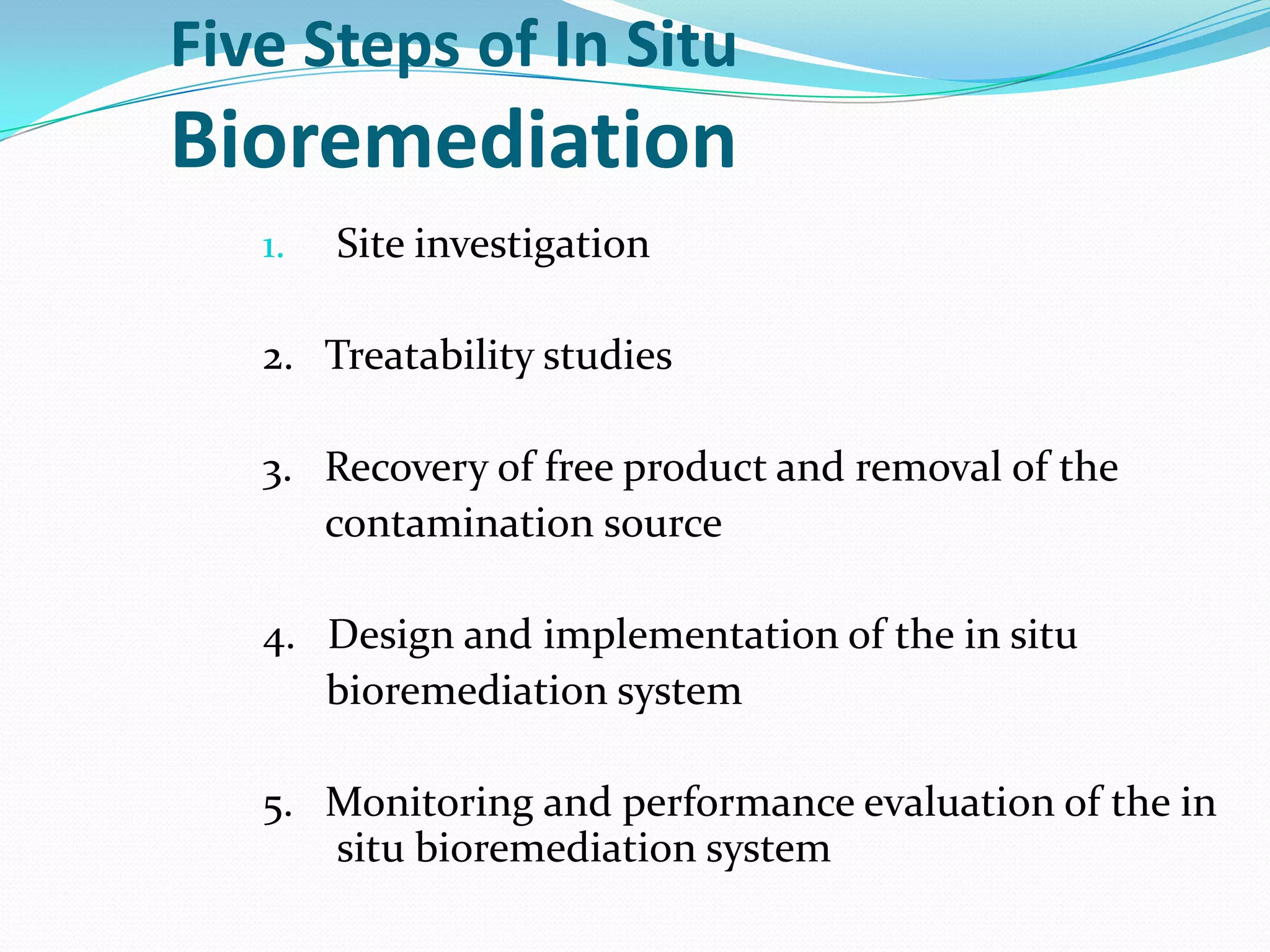 Five Steps of In Situ Bioremediation

1. Site investigation

2. Treatability studies

3. Recovery of free product and removal of the contamination source

4. Design and implementation of the in situ bioremediation system

5. Monitoring and performance evaluation of the in situ bioremediation system